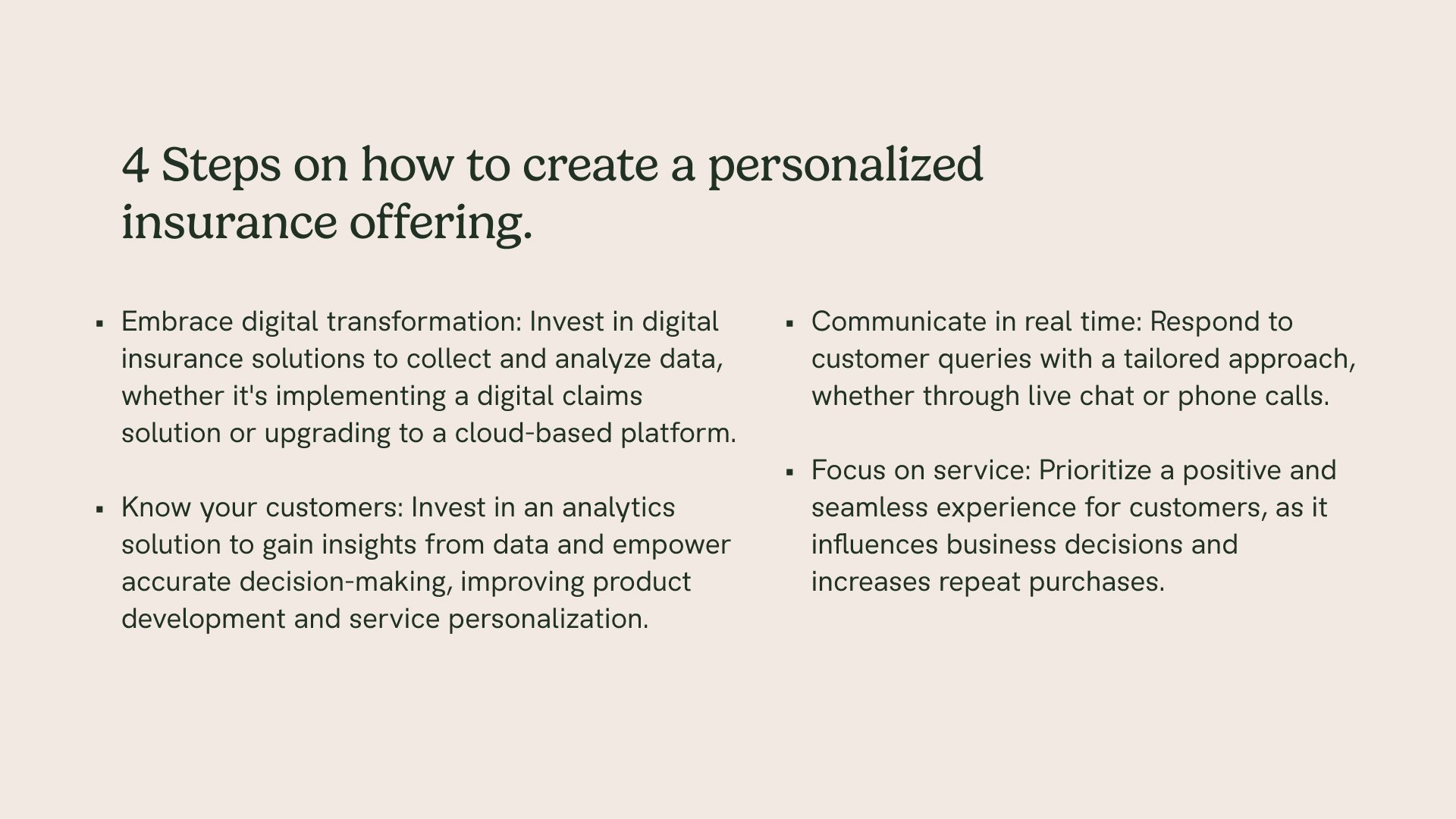 4 Steps on how to create a personalized insurance offering.

▪ Embrace digital transformation: Invest in digital insurance solutions to collect and analyze data, whether it's implementing a digital claims solution or upgrading to a cloud-based platform.

▪ Know your customers: Invest in an analytics solution to gain insights from data and empower accurate decision-making, improving product development and service personalization.

▪ Communicate in real time: Respond to customer queries with a tailored approach, whether through live chat or phone calls.

▪ Focus on service: Prioritize a positive and seamless experience for customers, as it influences business decisions and increases repeat purchases.